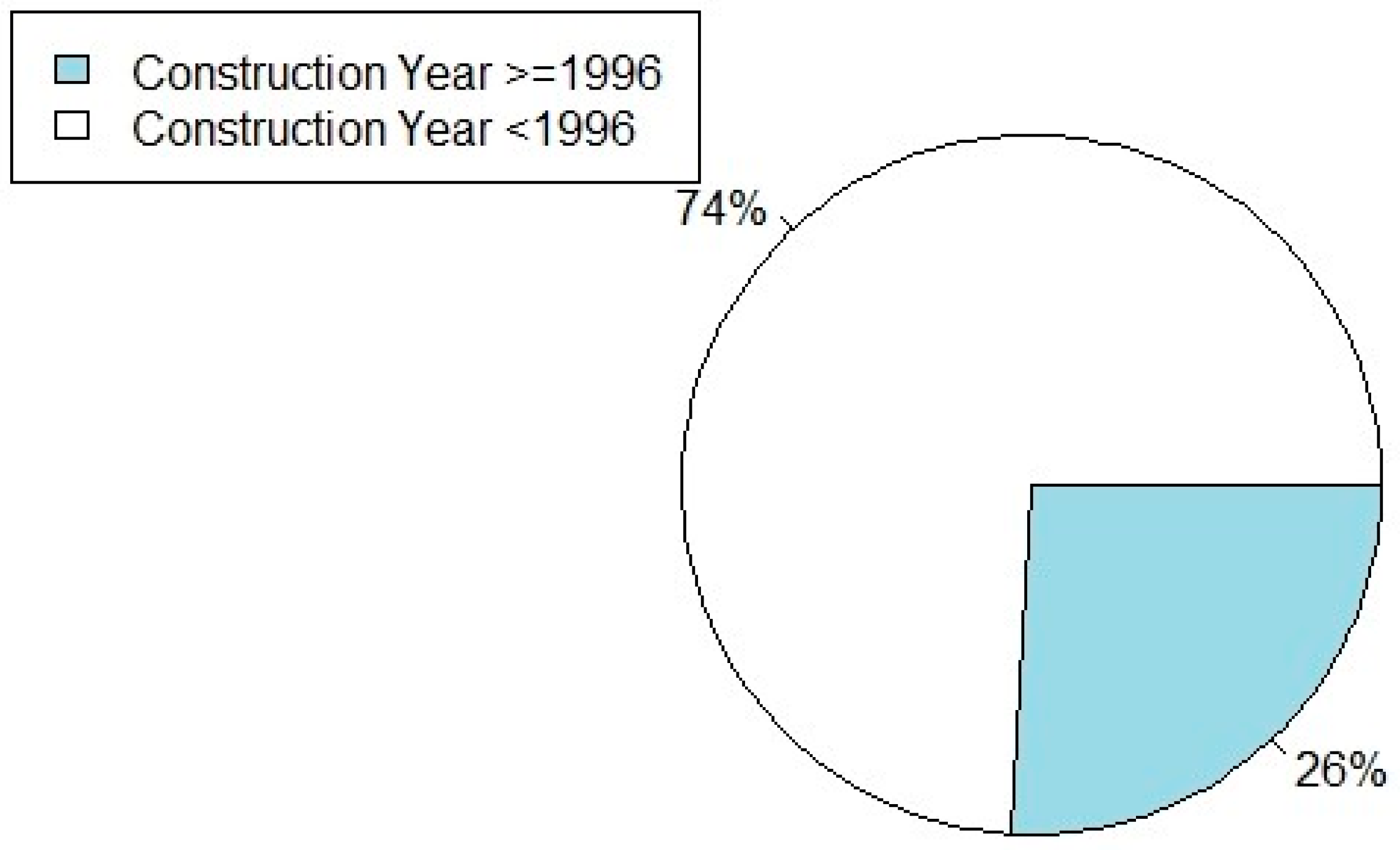 Construction Year >=1996
Construction Year <1996

74%

26%